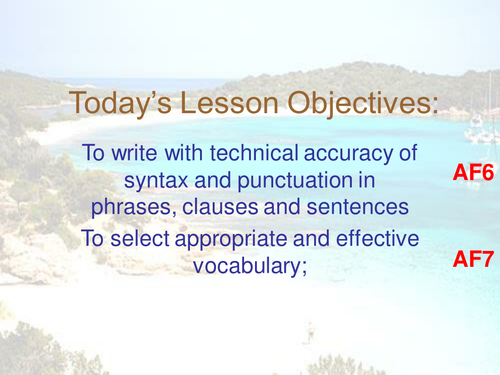 Today's Lesson Objectives:

To write with technical accuracy of syntax and punctuation in phrases, clauses and sentences

AF6

To select appropriate and effective vocabulary;

AF7